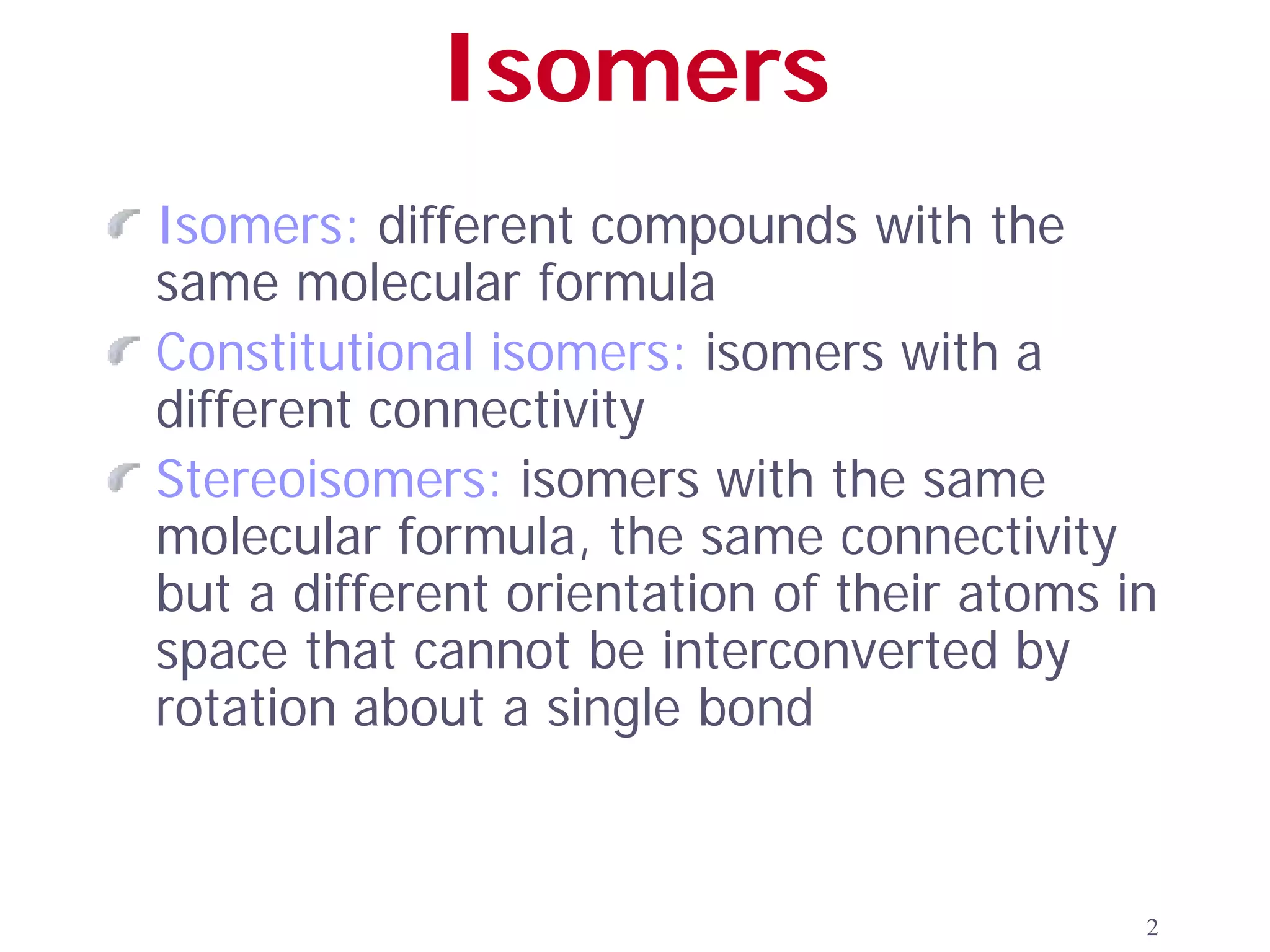 Isomers

Isomers: different compounds with the same molecular formula

Constitutional isomers: isomers with a different connectivity

Stereoisomers: isomers with the same molecular formula, the same connectivity but a different orientation of their atoms in space that cannot be interconverted by rotation about a single bond

2